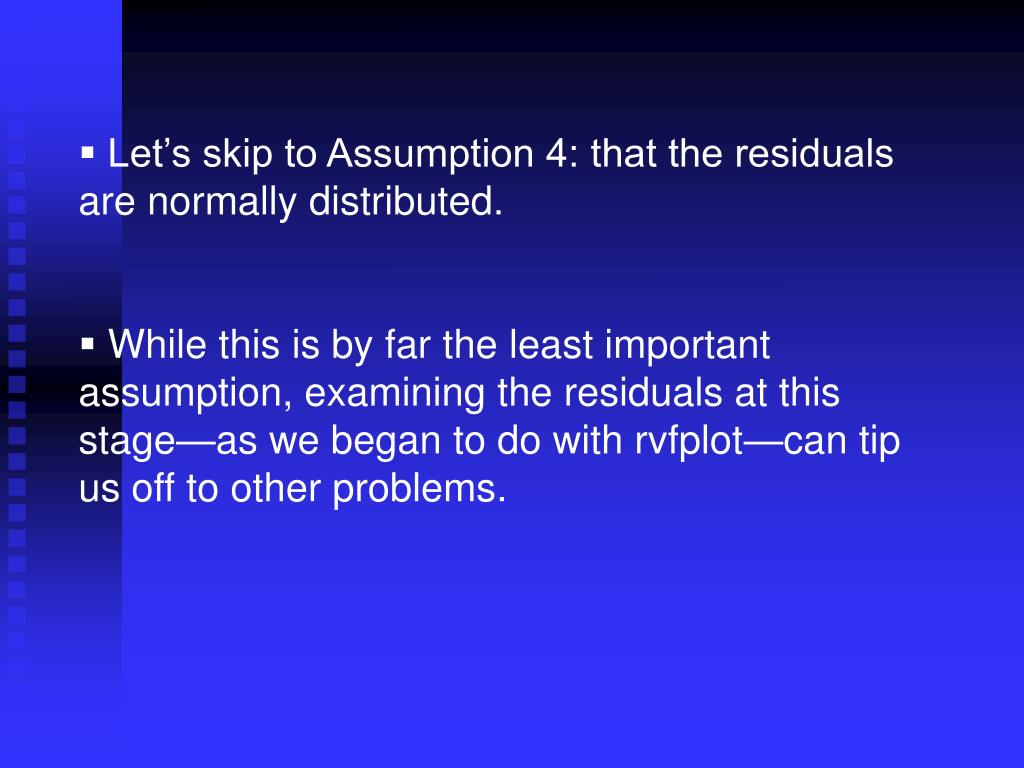 ▪ Let’s skip to Assumption 4: that the residuals are normally distributed.

▪ While this is by far the least important assumption, examining the residuals at this stage—as we began to do with rvfplot—can tip us off to other problems.